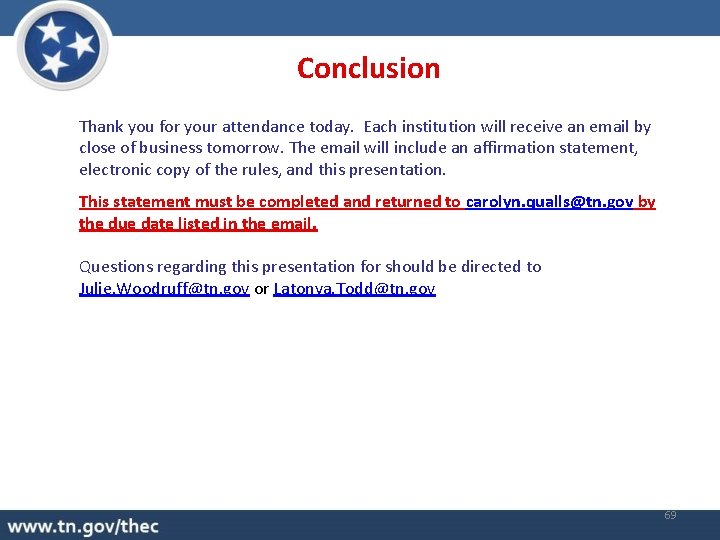 Conclusion

Thank you for your attendance today. Each institution will receive an email by close of business tomorrow. The email will include an affirmation statement, electronic copy of the rules, and this presentation.

This statement must be completed and returned to carolyn.qualls@tn.gov by the due date listed in the email.

Questions regarding this presentation for should be directed to Julie.Woodruff@tn.gov or Latonya.Todd@tn.gov

www.tn.gov/thec

69